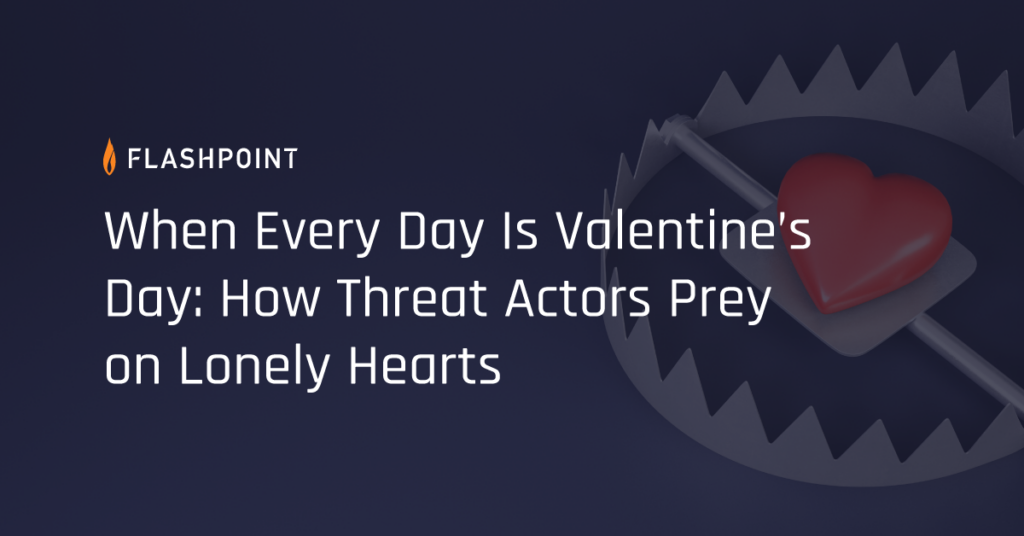 FLASHPOINT

When Every Day Is Valentine's Day: How Threat Actors Prey on Lonely Hearts